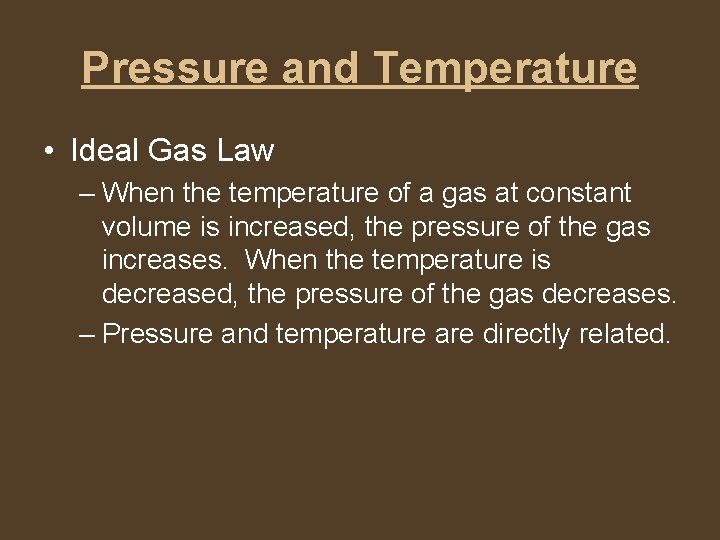 Pressure and Temperature

• Ideal Gas Law

– When the temperature of a gas at constant volume is increased, the pressure of the gas increases. When the temperature is decreased, the pressure of the gas decreases.

– Pressure and temperature are directly related.